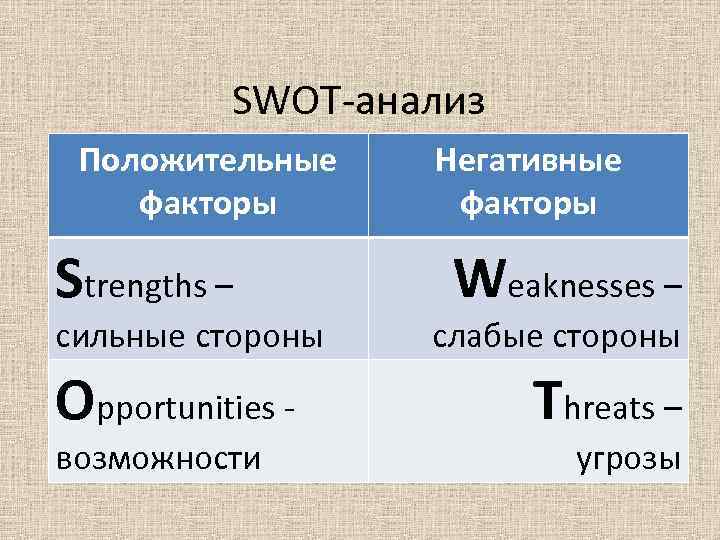 SWOT-анализ

| Положительные факторы | Негативные факторы |
|---|---|
| Strengths – сильные стороны | Weaknesses – слабые стороны |
| Opportunities - возможности | Threats – угрозы |